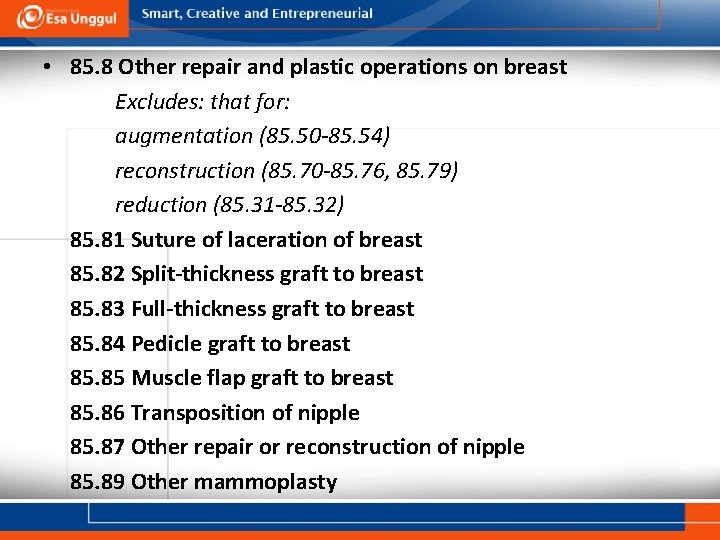 Esa Unggul

Smart, Creative and Entrepreneurial

• 85.8 Other repair and plastic operations on breast

Excludes: that for:

augmentation (85.50-85.54)

reconstruction (85.70-85.76, 85.79)

reduction (85.31-85.32)

85.81 Suture of laceration of breast

85.82 Split-thickness graft to breast

85.83 Full-thickness graft to breast

85.84 Pedicle graft to breast

85.85 Muscle flap graft to breast

85.86 Transposition of nipple

85.87 Other repair or reconstruction of nipple

85.89 Other mammoplasty